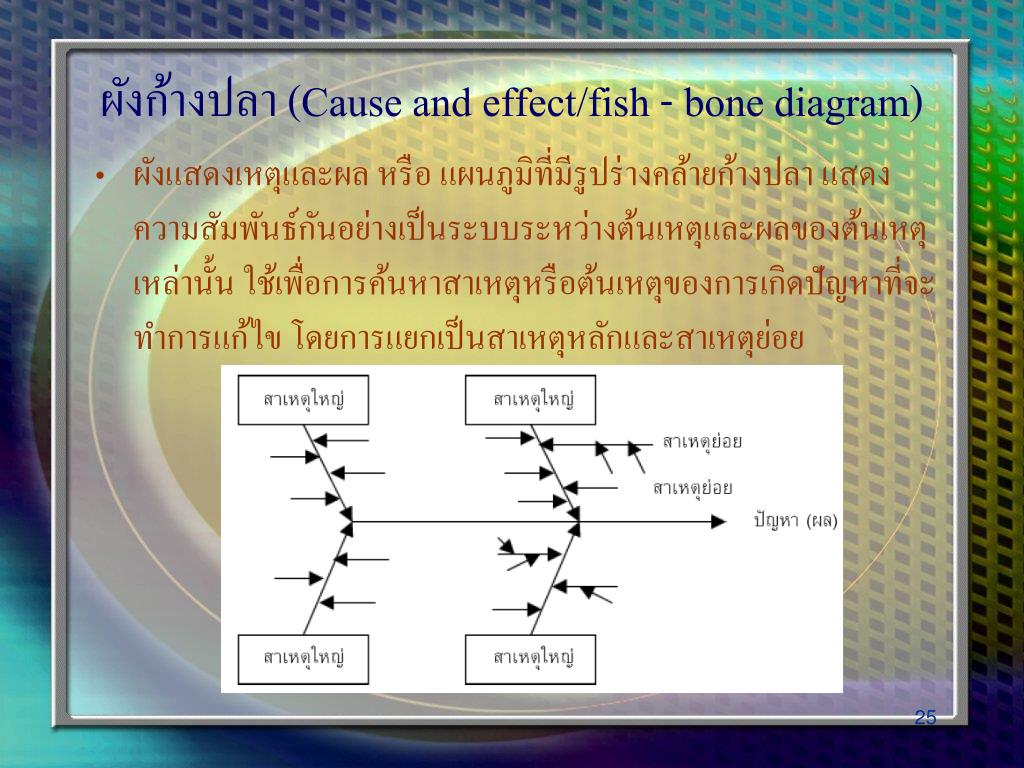 ผังก้างปลา (Cause and effect/fish - bone diagram)

• ผังแสดงเหตุและผล หรือ แผนภูมิที่มีรูปร่างคล้ายก้างปลา แสดงความสัมพันธ์กันอย่างเป็นระบบระหว่างต้นเหตุและผลของต้นเหตุเหล่านั้น ใช้เพื่อการค้นหาสาเหตุหรือต้นเหตุของการเกิดปัญหาที่จะทำการแก้ไข โดยการแยกเป็นสาเหตุหลักและสาเหตุย่อย

สาเหตุใหญ่
สาเหตุใหญ่
สาเหตุย่อย
สาเหตุย่อย
ปัญหา (ผล)
สาเหตุใหญ่
สาเหตุใหญ่

25